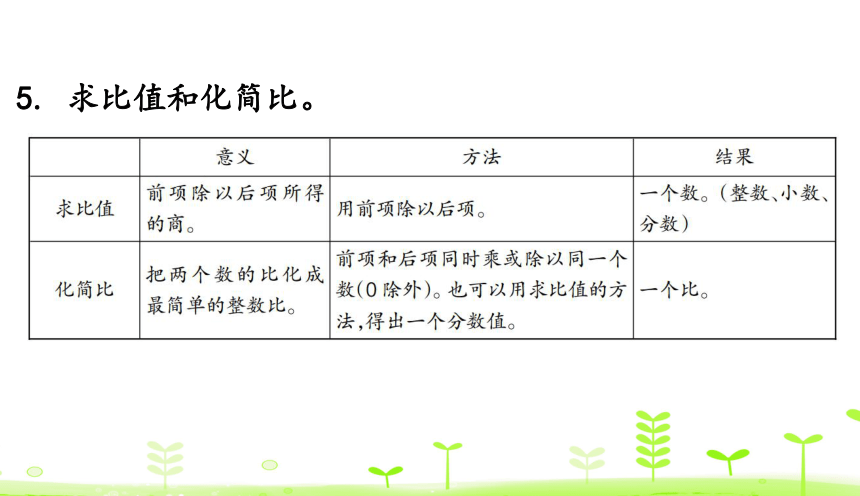 5. 求比值和化简比。

|  | 意义 | 方法 | 结果 |
|---|---|---|---|
| 求比值 | 前项除以后项所得的商。 | 用前项除以后项。 | 一个数。(整数、小数、分数) |
| 化简比 | 把两个数的比化成最简单的整数比。 | 前项和后项同时乘或除以同一个数(0除外)。也可以用求比值的方法,得出一个分数值。 | 一个比。 |